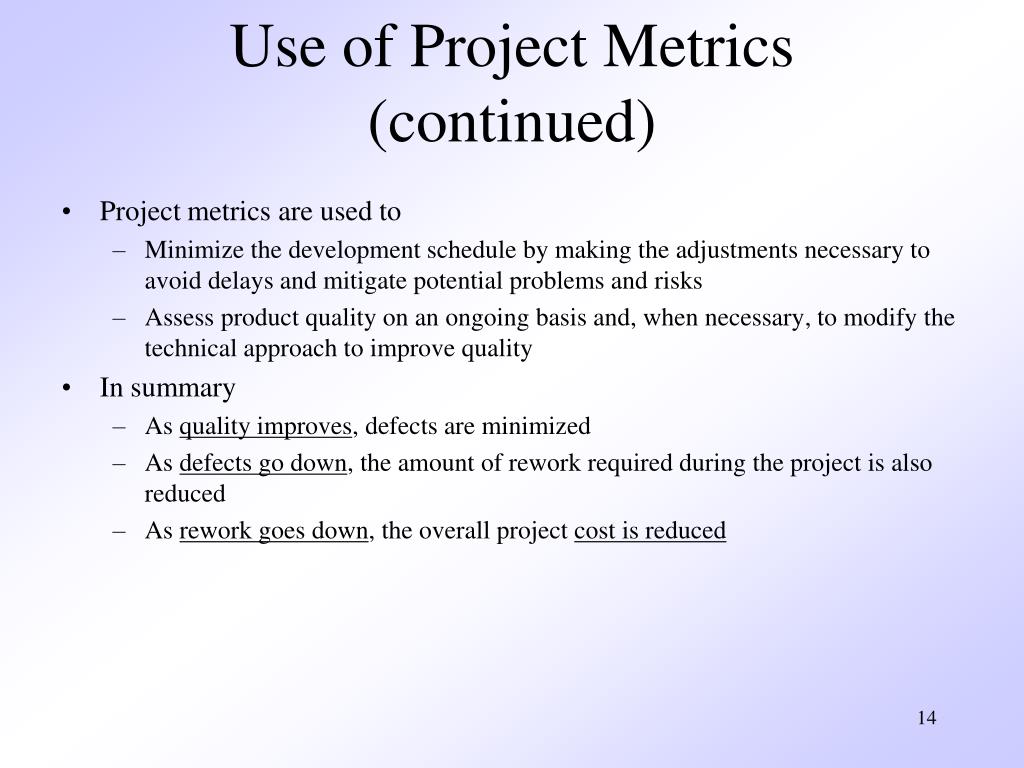 Use of Project Metrics (continued)

• Project metrics are used to
– Minimize the development schedule by making the adjustments necessary to avoid delays and mitigate potential problems and risks
– Assess product quality on an ongoing basis and, when necessary, to modify the technical approach to improve quality

• In summary
– As quality improves, defects are minimized
– As defects go down, the amount of rework required during the project is also reduced
– As rework goes down, the overall project cost is reduced

14